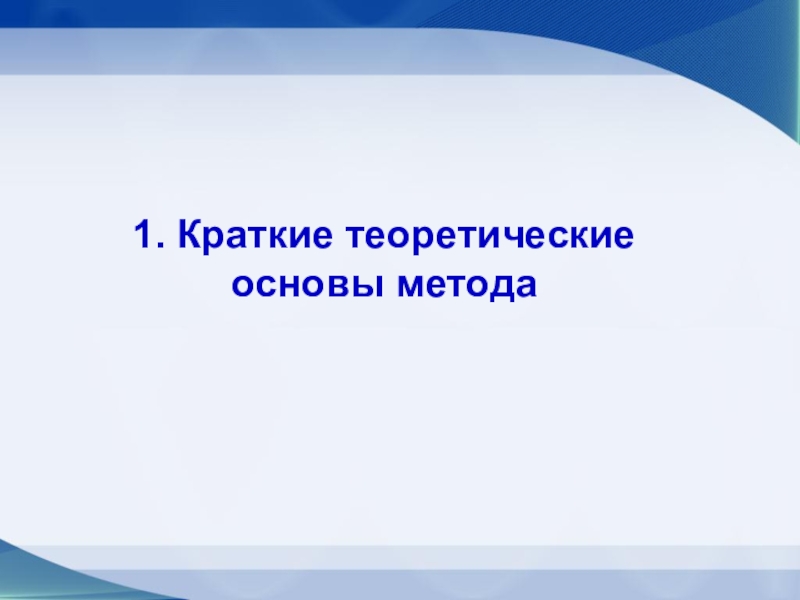 1. Краткие теоретические основы метода